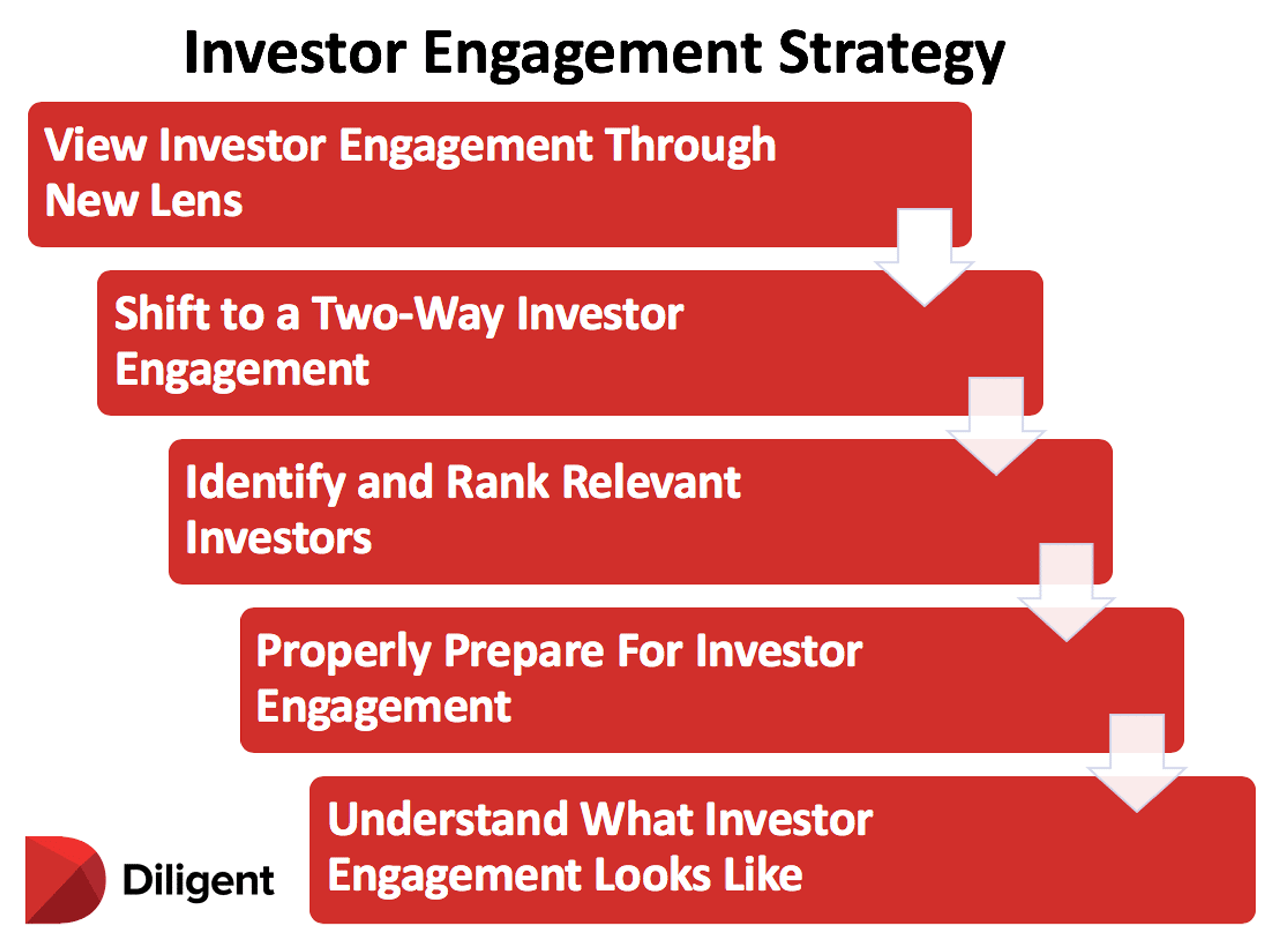 Investor Engagement Strategy

View Investor Engagement Through New Lens

Shift to a Two-Way Investor Engagement

Identify and Rank Relevant Investors

Properly Prepare For Investor Engagement

Understand What Investor Engagement Looks Like

Diligent